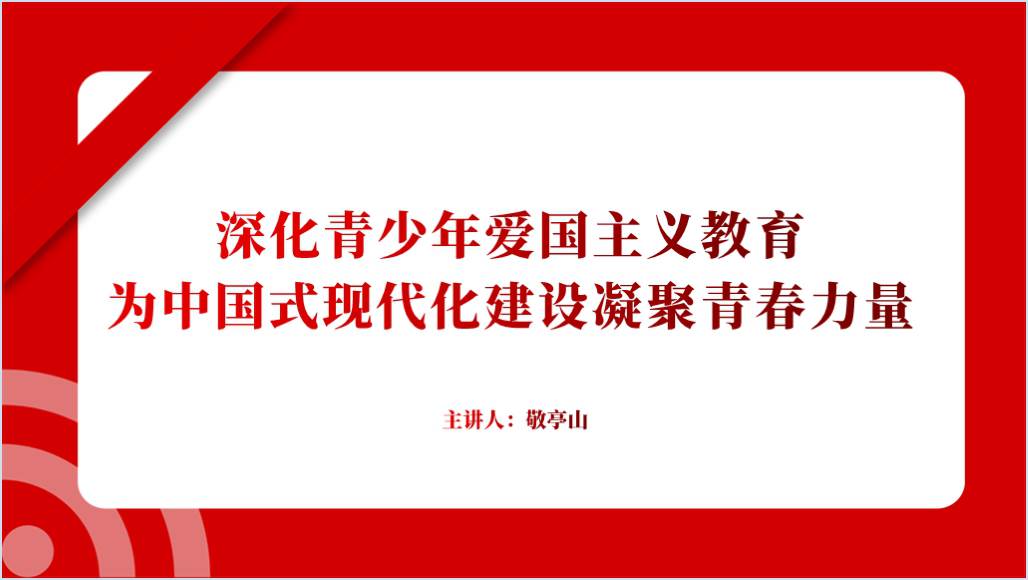 深化青少年爱国主义教育
为中国式现代化建设凝聚青春力量

主讲人：敬亭山